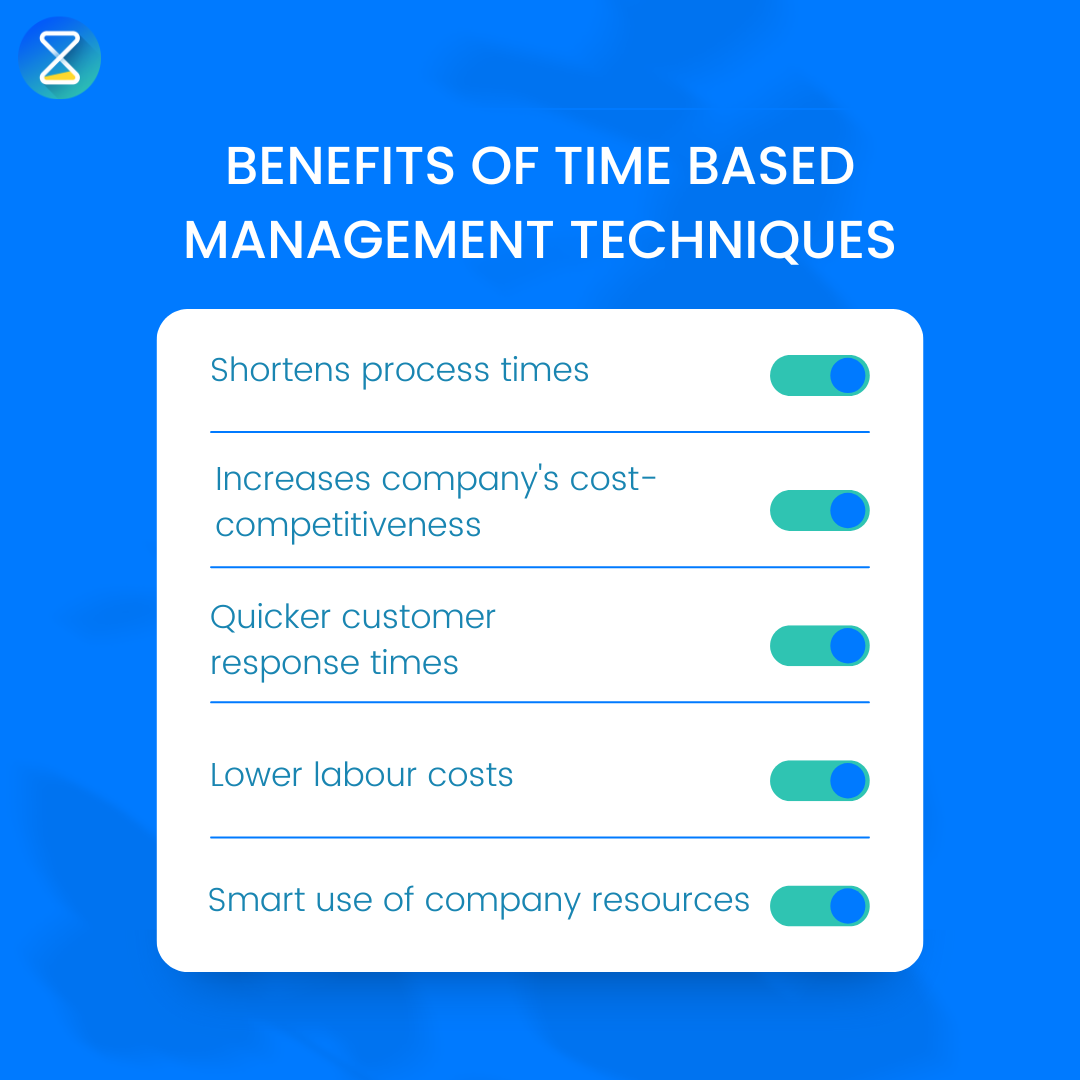 BENEFITS OF TIME BASED MANAGEMENT TECHNIQUES

Shortens process times

Increases company's cost-competitiveness

Quicker customer response times

Lower labour costs

Smart use of company resources